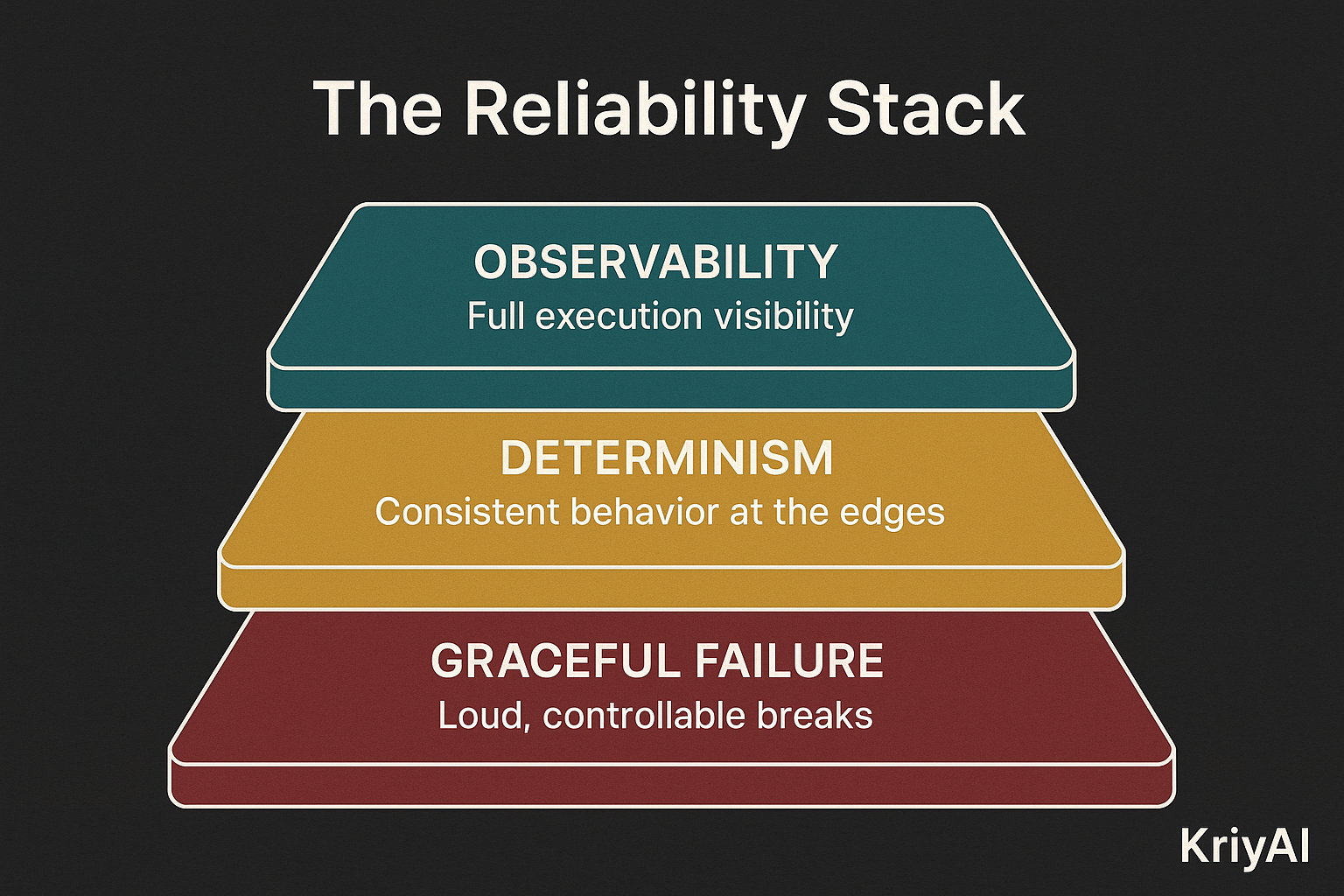 The Reliability Stack

OBSERVABILITY
Full execution visibility

DETERMINISM
Consistent behavior at the edges

GRACEFUL FAILURE
Loud, controllable breaks

KriyAI